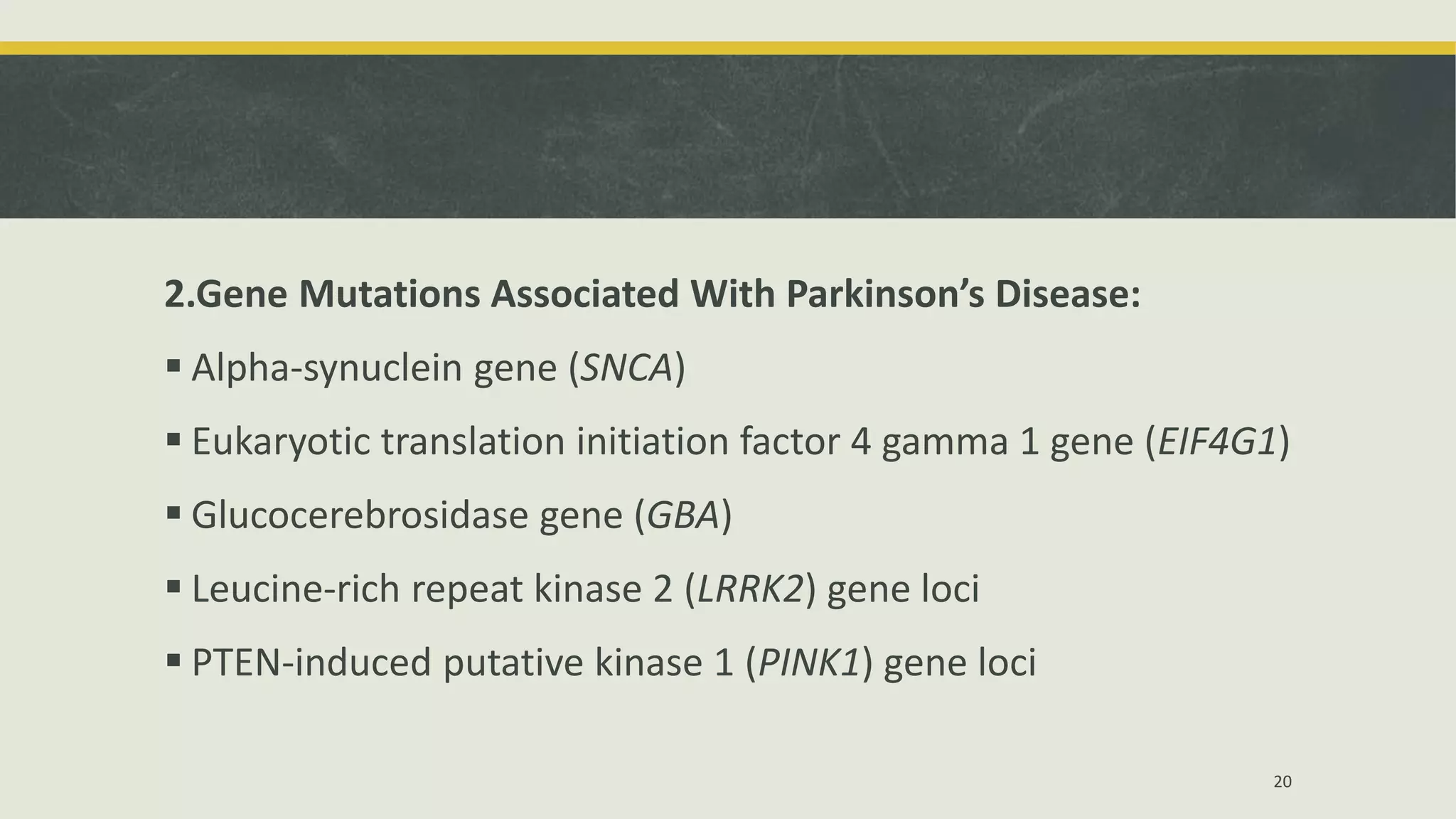 2.Gene Mutations Associated With Parkinson's Disease:

• Alpha-synuclein gene (SNCA)
• Eukaryotic translation initiation factor 4 gamma 1 gene (EIF4G1)
• Glucocerebrosidase gene (GBA)
• Leucine-rich repeat kinase 2 (LRRK2) gene loci
• PTEN-induced putative kinase 1 (PINK1) gene loci

20